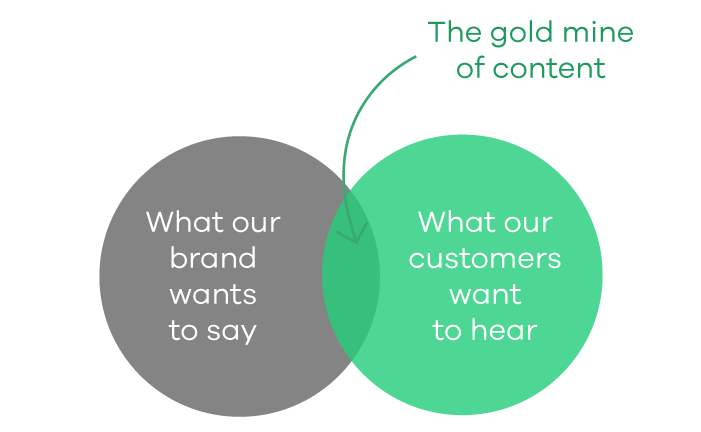 The gold mine of content

What our brand wants to say

What our customers want to hear